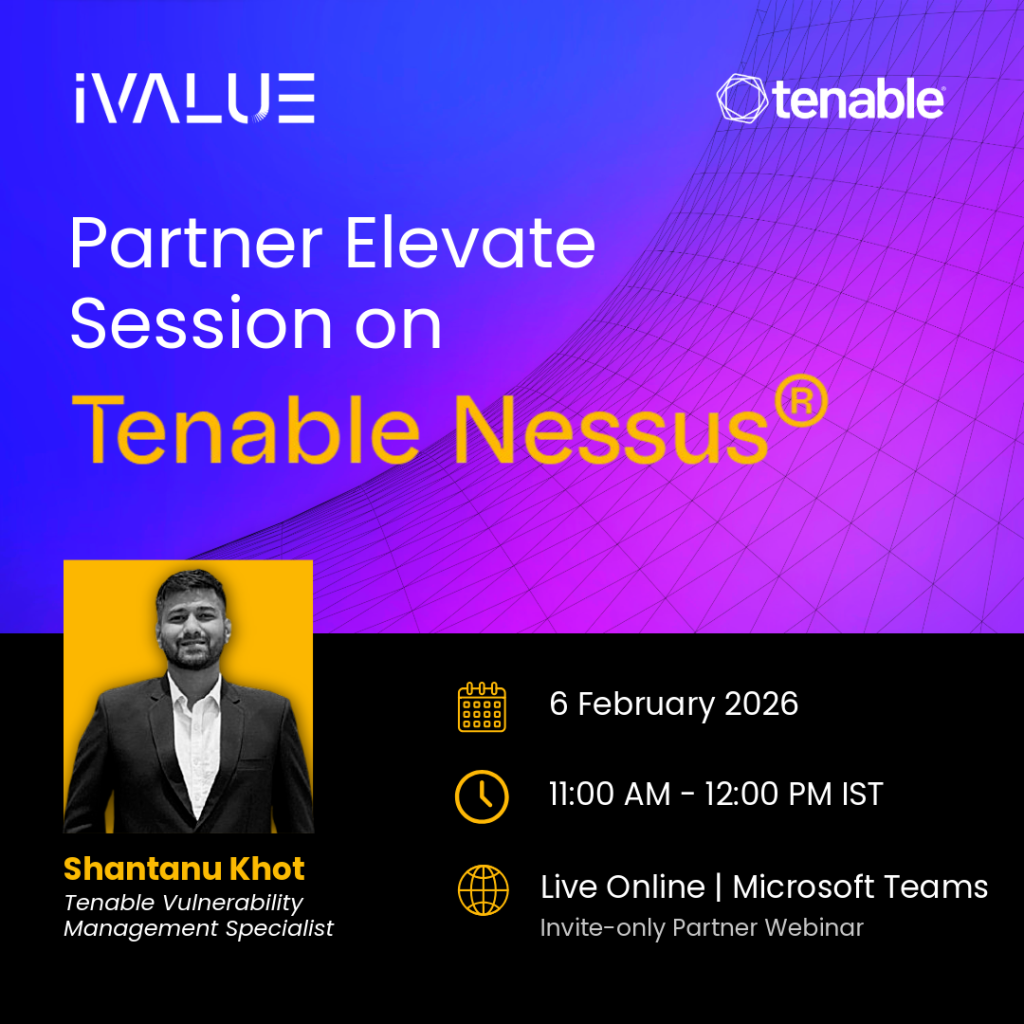 iVALUE

tenable

Partner Elevate Session on

Tenable Nessus®

Shantanu Khot
Tenable Vulnerability Management Specialist

6 February 2026

11:00 AM - 12:00 PM IST

Live Online | Microsoft Teams
Invite-only Partner Webinar